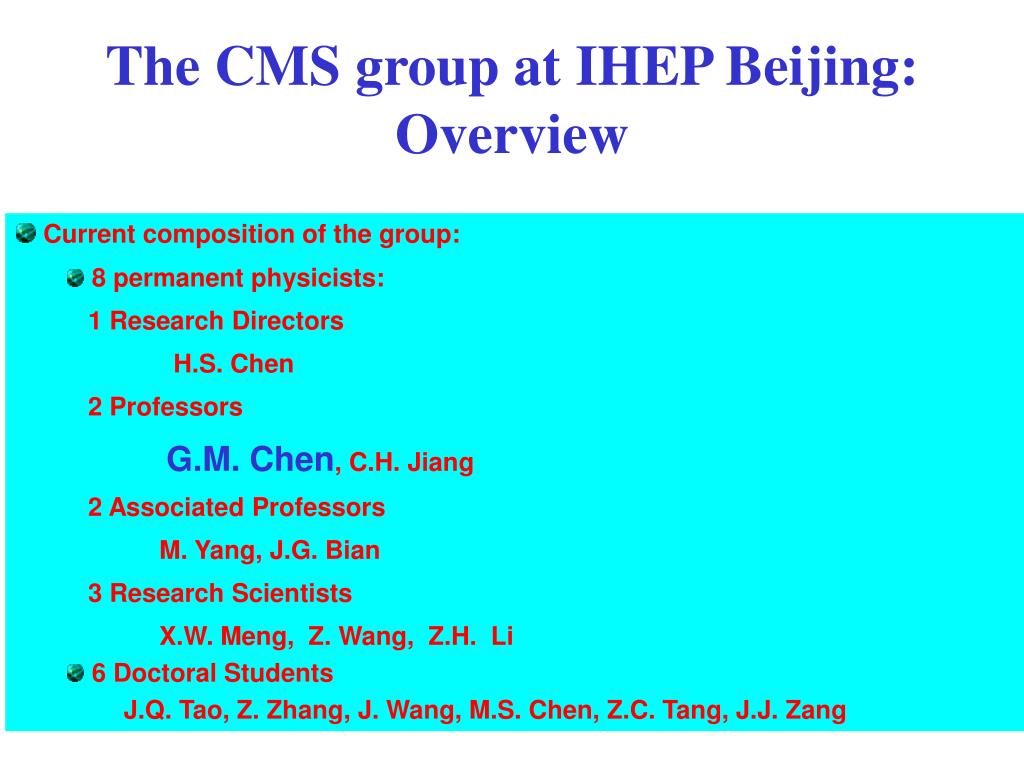 The CMS group at IHEP Beijing: Overview

Current composition of the group:

8 permanent physicists:

1 Research Directors

H.S. Chen

2 Professors

G.M. Chen, C.H. Jiang

2 Associated Professors

M. Yang, J.G. Bian

3 Research Scientists

X.W. Meng, Z. Wang, Z.H. Li

6 Doctoral Students

J.Q. Tao, Z. Zhang, J. Wang, M.S. Chen, Z.C. Tang, J.J. Zang